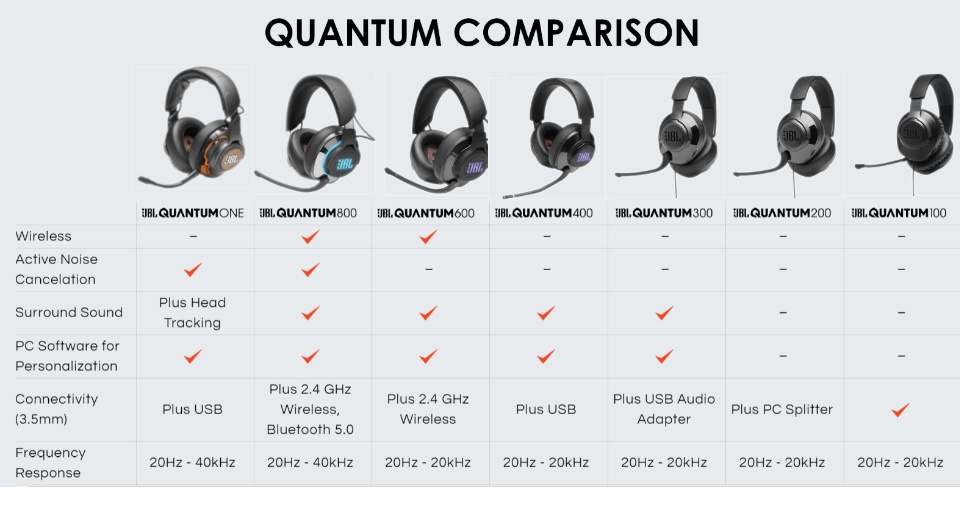 QUANTUM COMPARISON

| | JBL QUANTUMONE | JBL QUANTUM800 | JBL QUANTUM600 | JBL QUANTUM400 | JBL QUANTUM300 | JBL QUANTUM200 | JBL QUANTUM100 |
|---|---|---|---|---|---|---|---|
| Wireless | – | ✓ | ✓ | – | – | – | – |
| Active Noise Cancelation | ✓ | ✓ | – | – | – | – | – |
| Surround Sound | Plus Head Tracking | ✓ | ✓ | ✓ | ✓ | – | – |
| PC Software for Personalization | ✓ | ✓ | ✓ | ✓ | ✓ | – | – |
| Connectivity (3.5mm) | Plus USB | Plus 2.4 GHz Wireless, Bluetooth 5.0 | Plus 2.4 GHz Wireless | Plus USB | Plus USB Audio Adapter | Plus PC Splitter | ✓ |
| Frequency Response | 20Hz - 40kHz | 20Hz - 40kHz | 20Hz - 20kHz | 20Hz - 20kHz | 20Hz - 20kHz | 20Hz - 20kHz | 20Hz - 20kHz |